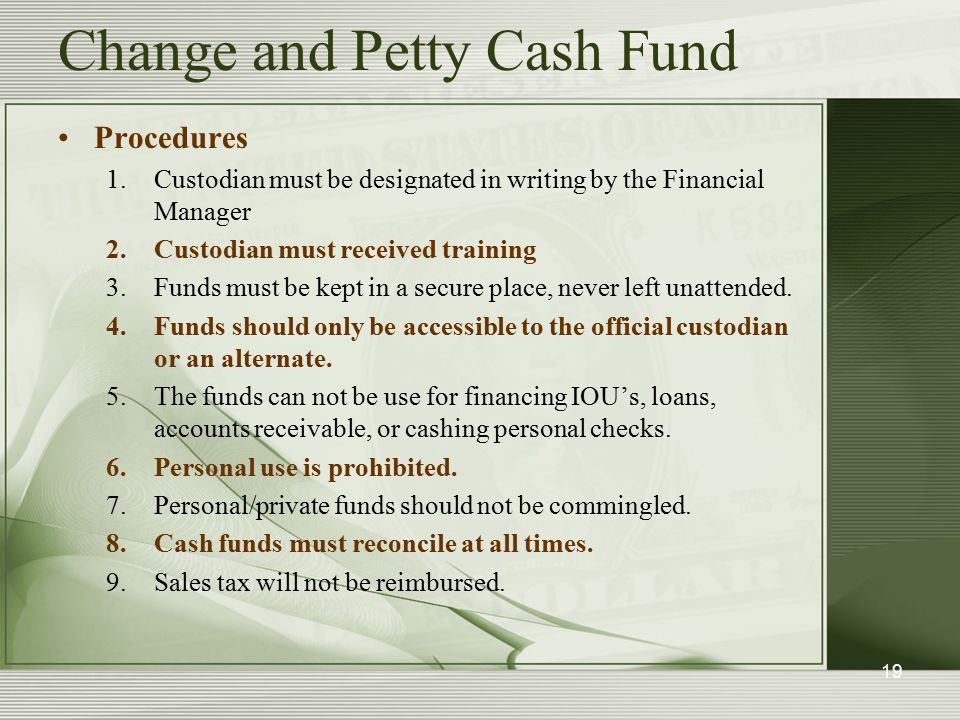 Change and Petty Cash Fund

• Procedures
1. Custodian must be designated in writing by the Financial Manager
2. Custodian must received training
3. Funds must be kept in a secure place, never left unattended.
4. Funds should only be accessible to the official custodian or an alternate.
5. The funds can not be use for financing IOU's, loans, accounts receivable, or cashing personal checks.
6. Personal use is prohibited.
7. Personal/private funds should not be commingled.
8. Cash funds must reconcile at all times.
9. Sales tax will not be reimbursed.

19